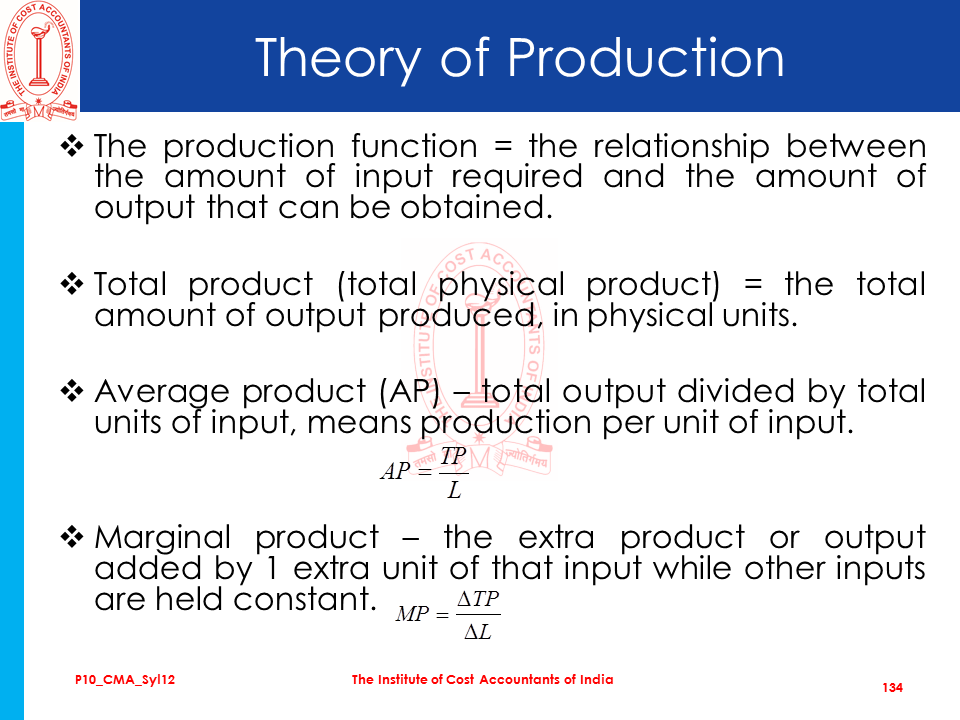 THE INSTITUTE OF COST ACCOUNTANTS OF INDIA

Theory of Production

❖ The production function = the relationship between the amount of input required and the amount of output that can be obtained.

❖ Total product (total physical product) = the total amount of output produced, in physical units.

❖ Average product (AP) – total output divided by total units of input, means production per unit of input.

$AP = \frac{TP}{L}$

❖ Marginal product – the extra product or output added by 1 extra unit of that input while other inputs are held constant. $MP = \frac{\Delta TP}{\Delta L}$

P10_CMA_Syl12

The Institute of Cost Accountants of India

134